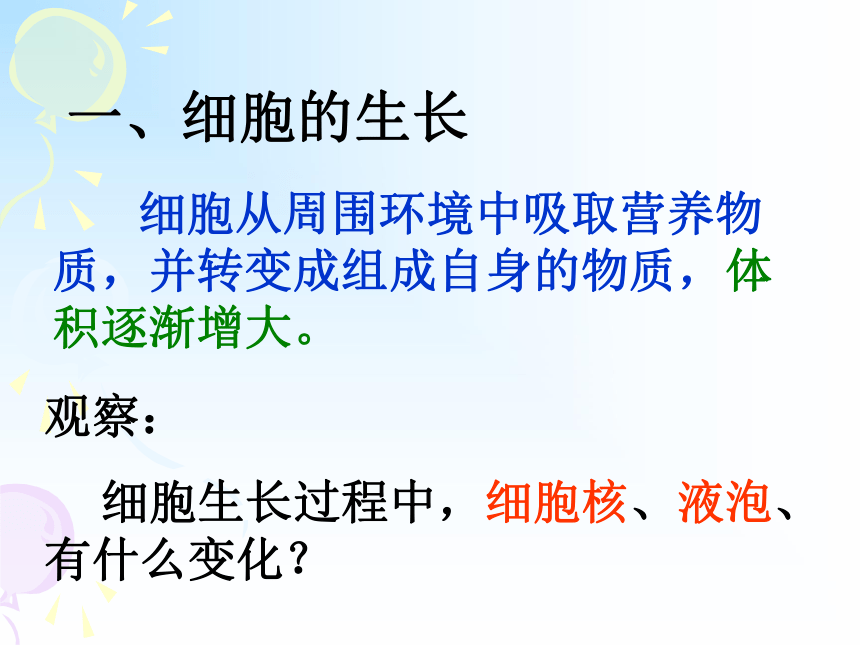 一、细胞的生长

细胞从周围环境中吸取营养物质，并转变成组成自身的物质，体积逐渐增大。

观察：

细胞生长过程中，细胞核、液泡、有什么变化？